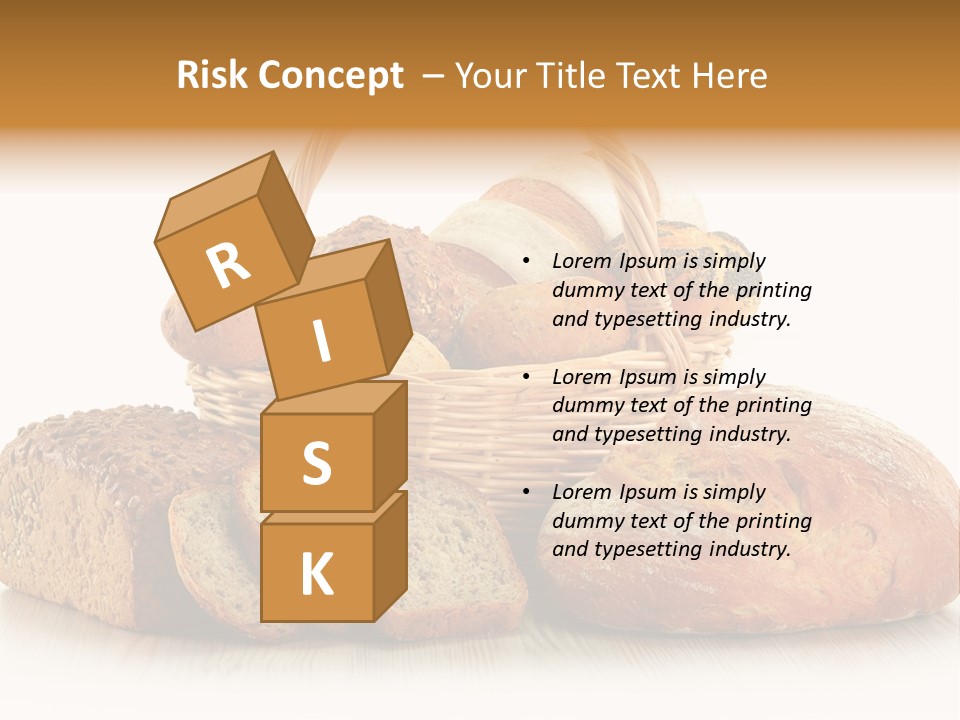 Risk Concept – Your Title Text Here

R
I
S
K

• Lorem Ipsum is simply dummy text of the printing and typesetting industry.

• Lorem Ipsum is simply dummy text of the printing and typesetting industry.

• Lorem Ipsum is simply dummy text of the printing and typesetting industry.